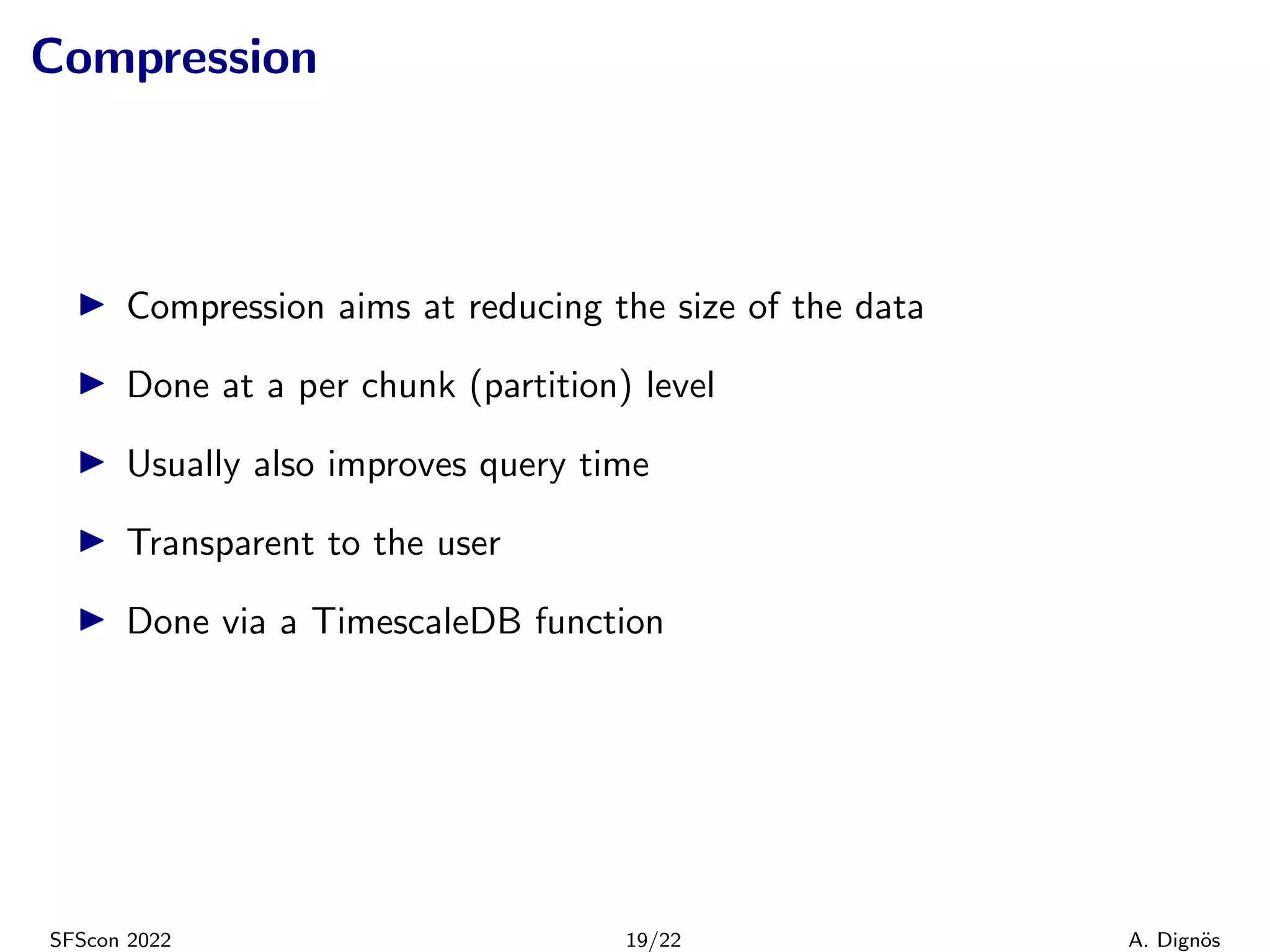 Compression

▶ Compression aims at reducing the size of the data

▶ Done at a per chunk (partition) level

▶ Usually also improves query time

▶ Transparent to the user

▶ Done via a TimescaleDB function

SFScon 2022 19/22 A. Dignös